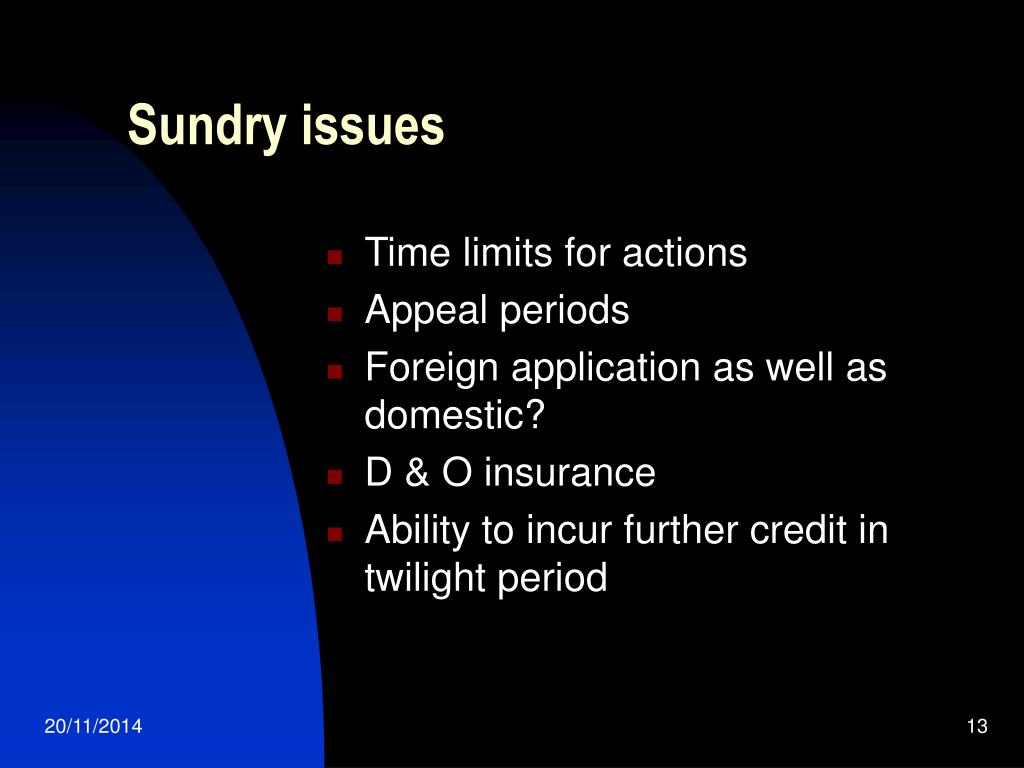 Sundry issues

- Time limits for actions
- Appeal periods
- Foreign application as well as domestic?
- D & O insurance
- Ability to incur further credit in twilight period

20/11/2014

13